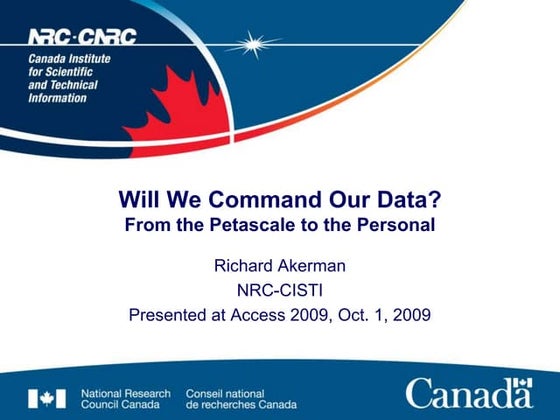 NRC·CNRC
Canada Institute for Scientific and Technical Information

Will We Command Our Data?
From the Petascale to the Personal

Richard Akerman
NRC-CISTI
Presented at Access 2009, Oct. 1, 2009

National Research Council Canada
Conseil national de recherches Canada

Canada